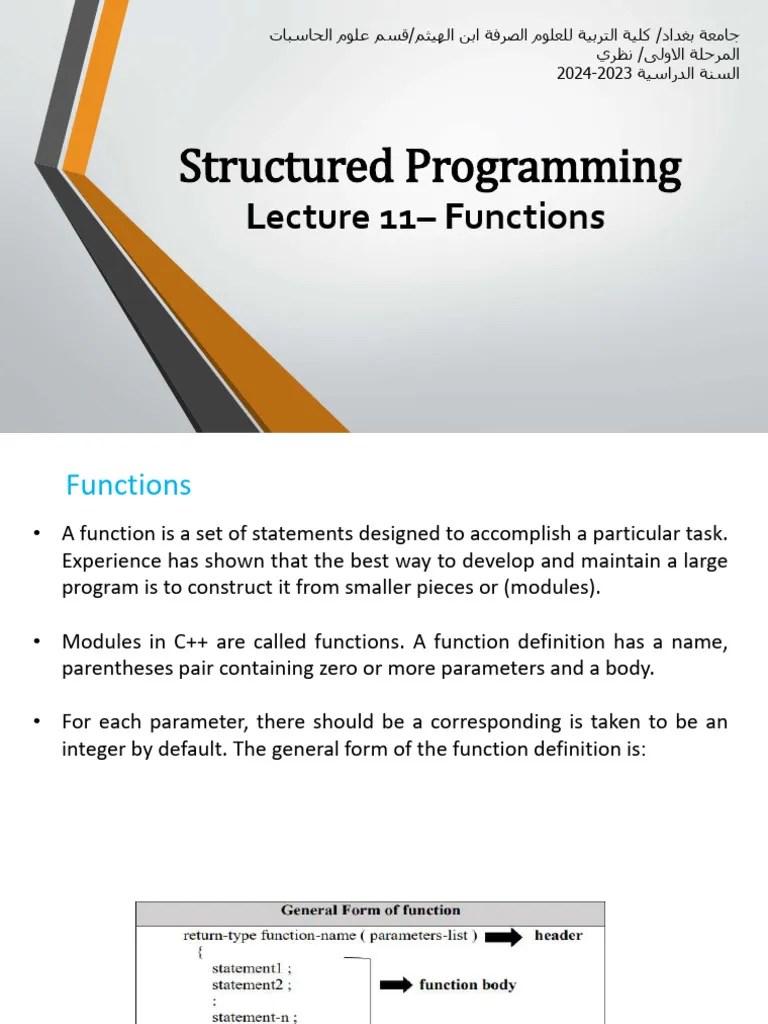 جامعة بغداد/ كلية التربية للعلوم الصرفة ابن الهيثم/قسم علوم الحاسبات
المرحلة الاولى/ نظري
السنة الدراسية 2023-2024

Structured Programming
Lecture 11– Functions

Functions

• A function is a set of statements designed to accomplish a particular task. Experience has shown that the best way to develop and maintain a large program is to construct it from smaller pieces or (modules).

• Modules in C++ are called functions. A function definition has a name, parentheses pair containing zero or more parameters and a body.

• For each parameter, there should be a corresponding is taken to be an integer by default. The general form of the function definition is:

General Form of function
return-type function-name ( parameters-list ) header
{
statement1 ;
statement2 ; function body
:
statement-n ;